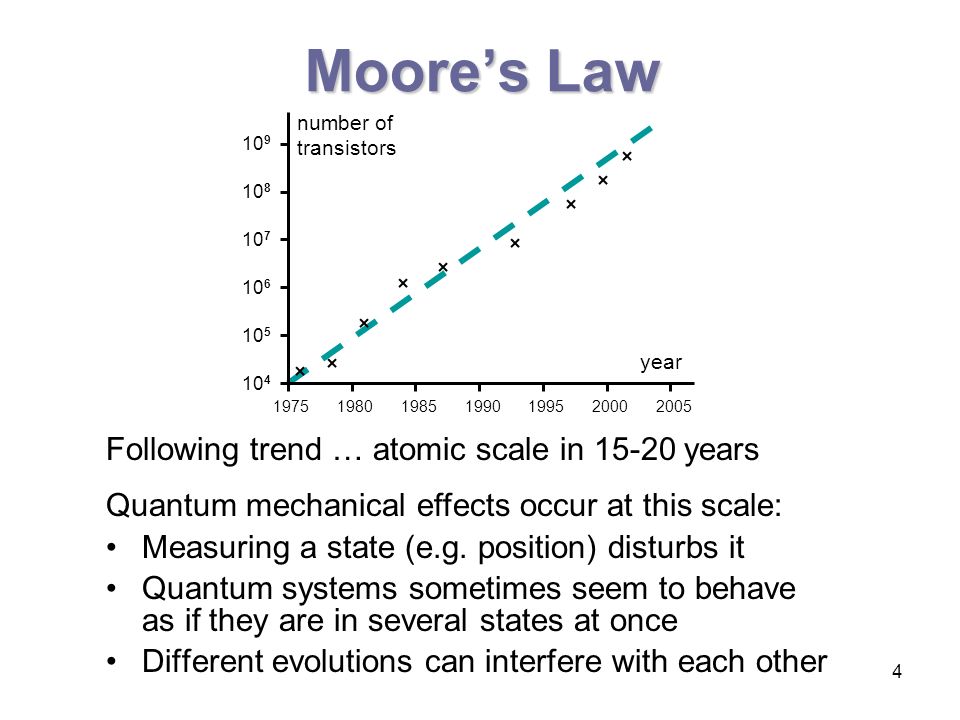 Moore's Law

number of transistors

$10^9$
$10^8$
$10^7$
$10^6$
$10^5$
$10^4$

year

1975 1980 1985 1990 1995 2000 2005

Following trend … atomic scale in 15-20 years

Quantum mechanical effects occur at this scale:

• Measuring a state (e.g. position) disturbs it

• Quantum systems sometimes seem to behave as if they are in several states at once

• Different evolutions can interfere with each other

4